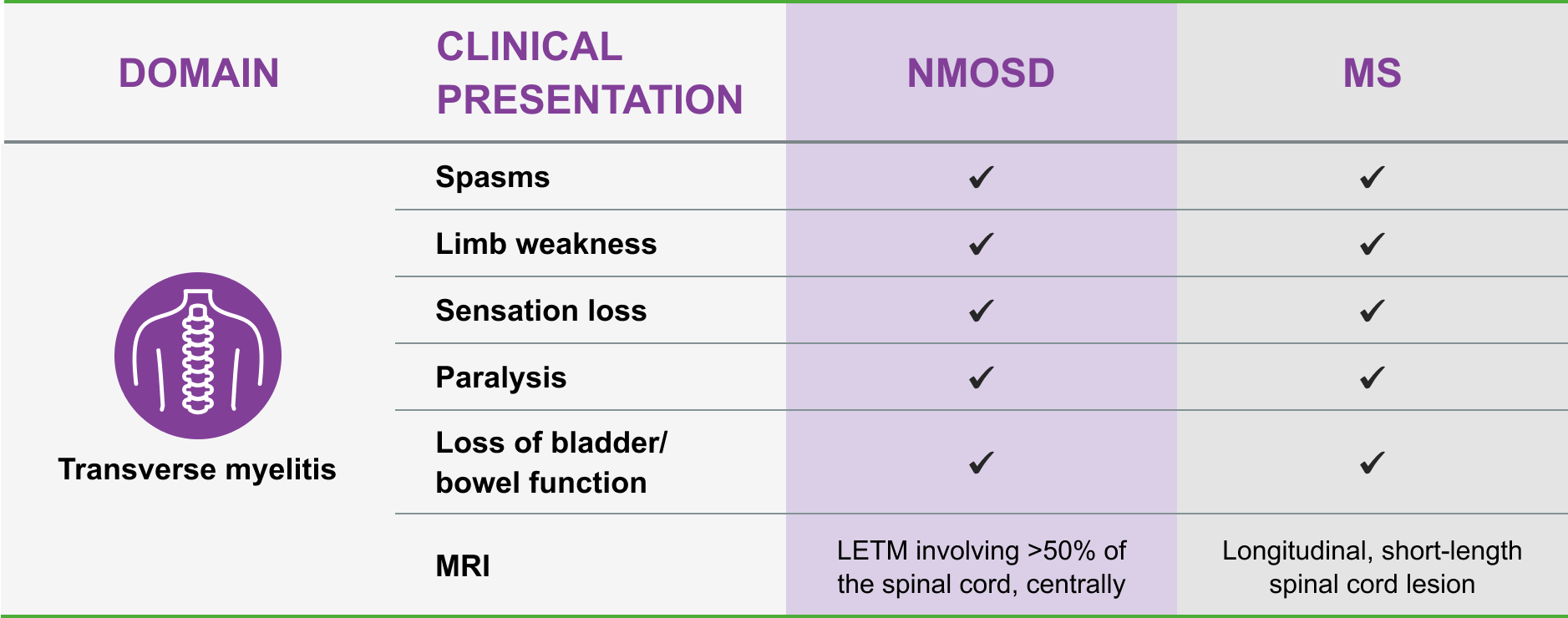 | DOMAIN | CLINICAL PRESENTATION | NMOSD | MS |
|---|---|---|---|
| Transverse myelitis | Spasms | ✓ | ✓ |
| | Limb weakness | ✓ | ✓ |
| | Sensation loss | ✓ | ✓ |
| | Paralysis | ✓ | ✓ |
| | Loss of bladder/ bowel function | ✓ | ✓ |
| | MRI | LETM involving >50% of the spinal cord, centrally | Longitudinal, short-length spinal cord lesion |